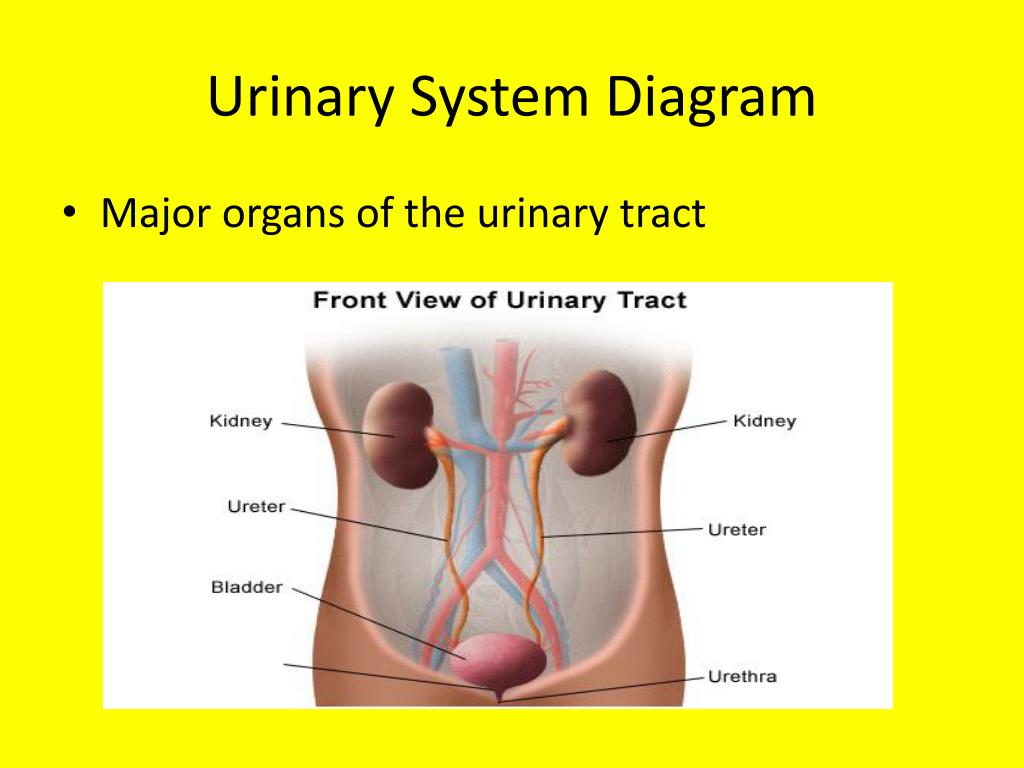 Urinary System Diagram

• Major organs of the urinary tract

Front View of Urinary Tract

Kidney

Kidney

Ureter

Ureter

Bladder

Urethra